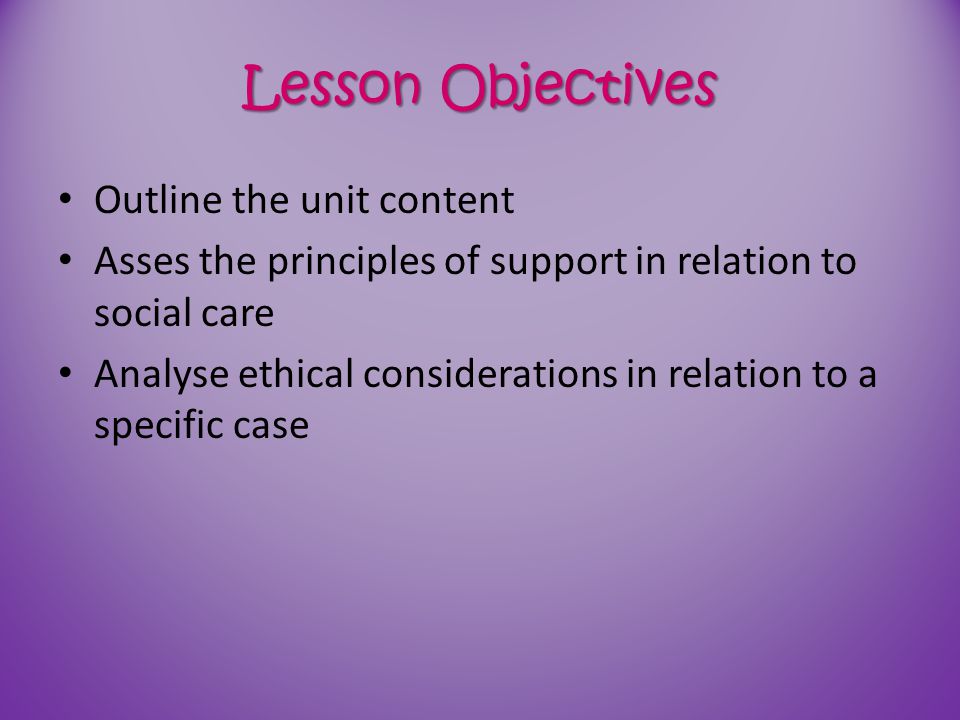 Lesson Objectives

• Outline the unit content
• Asses the principles of support in relation to social care
• Analyse ethical considerations in relation to a specific case